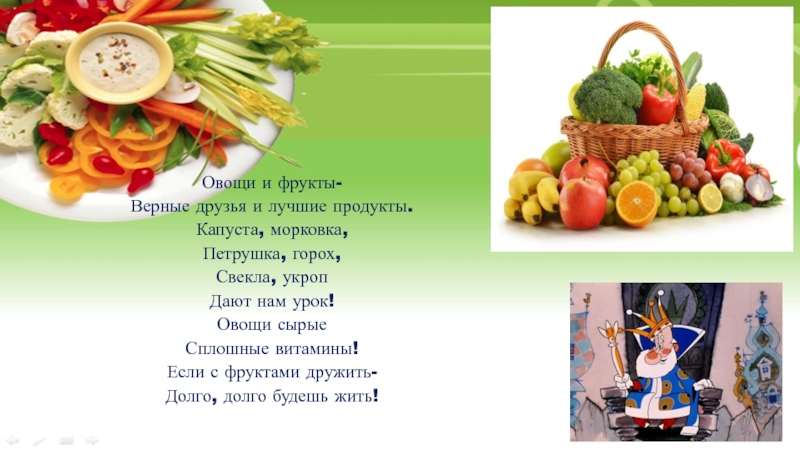 Овощи и фрукты-
Верные друзья и лучшие продукты.
Капуста, морковка,
Петрушка, горох,
Свекла, укроп
Дают нам урок!
Овощи сырые
Сплошные витамины!
Если с фруктами дружить-
Долго, долго будешь жить!